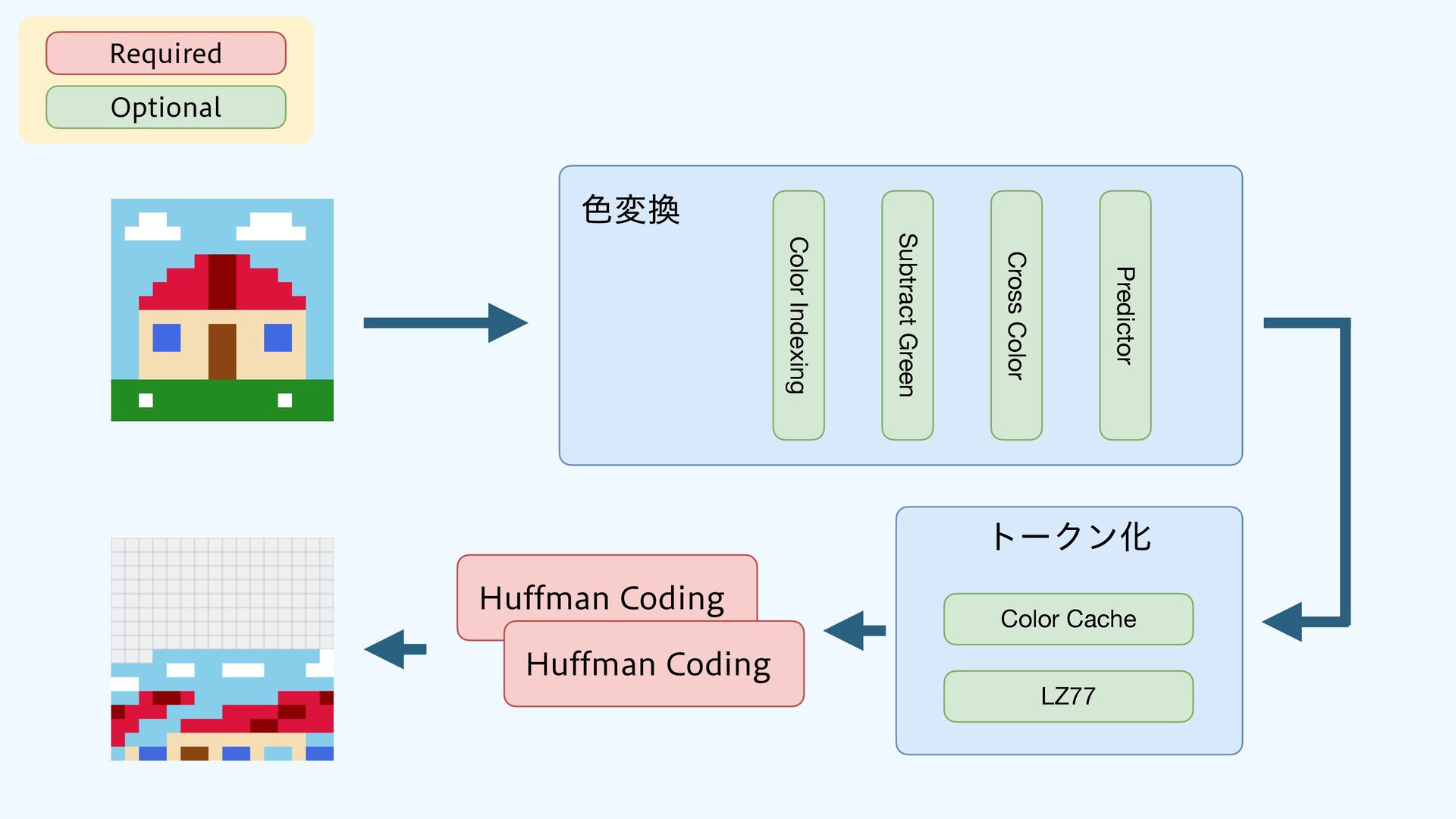 Required
Optional

色変換

Color Indexing

Subtract Green

Cross Color

Predictor

トークン化

Color Cache

LZ77

Huffman Coding

Huffman Coding